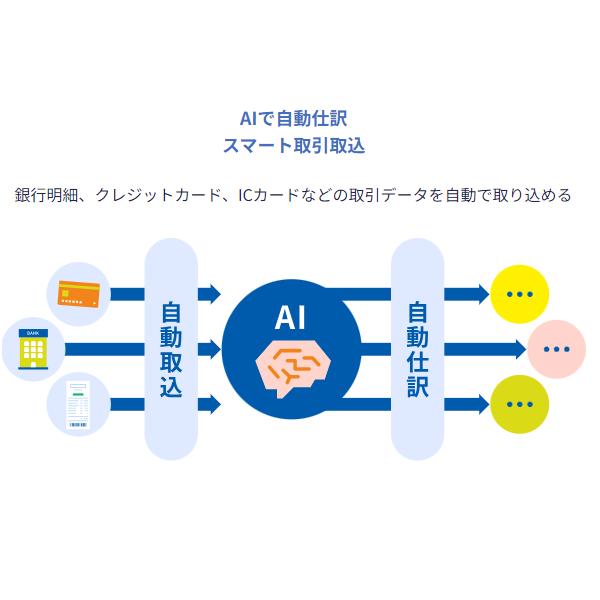 AIで自動仕訳
スマート取引取込

銀行明細、クレジットカード、ICカードなどの取引データを自動で取り込める

BANK

自動取込

AI

自動仕訳

…

…

…